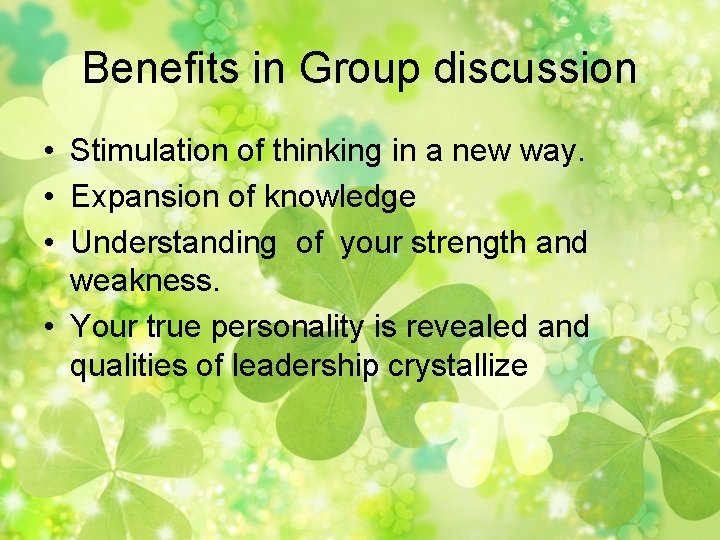 Benefits in Group discussion

• Stimulation of thinking in a new way.
• Expansion of knowledge
• Understanding of your strength and weakness.
• Your true personality is revealed and qualities of leadership crystallize